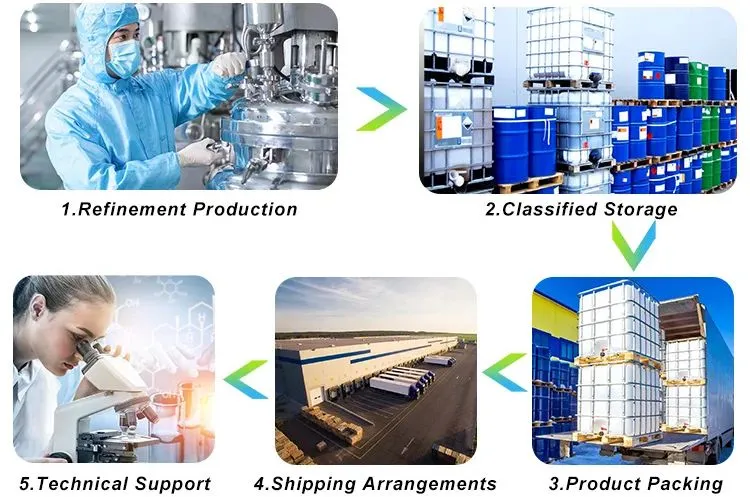 1.Refinement Production

2.Classified Storage

5.Technical Support

4.Shipping Arrangements

3.Product Packing